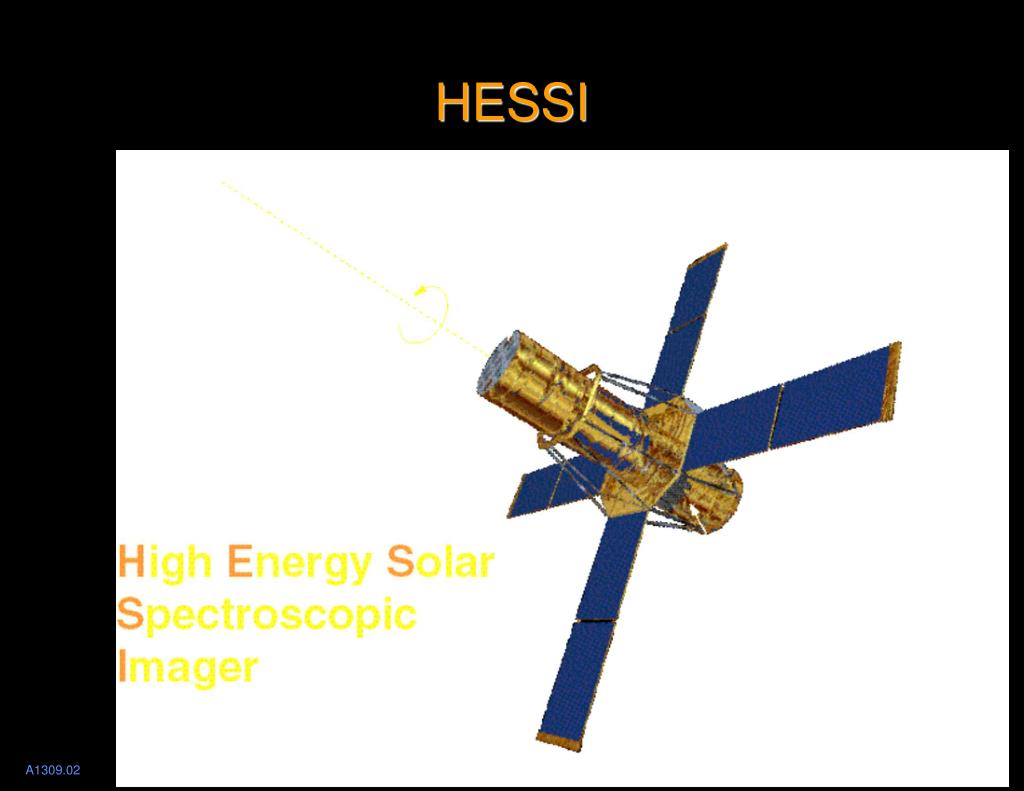 HESSI

High Energy Solar Spectroscopic Imager

A1309.02